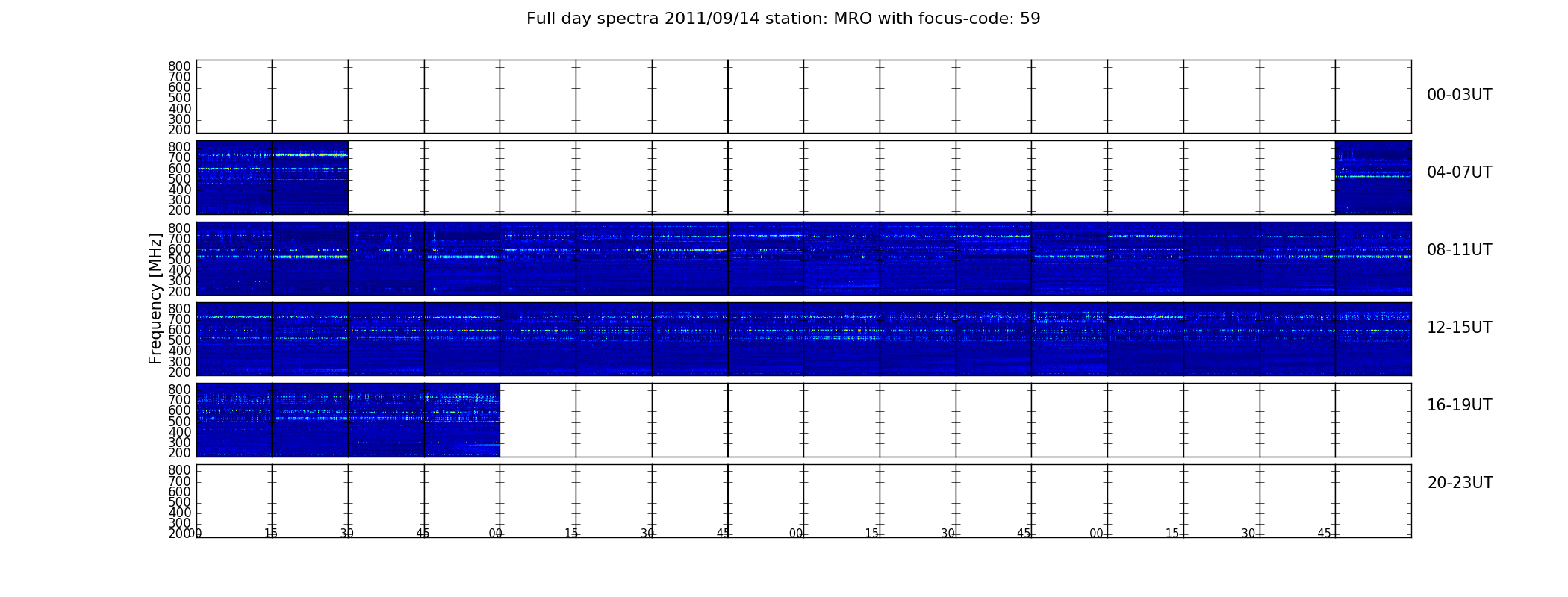 Full day spectra 2011/09/14 station: MRO with focus-code: 59

Frequency [MHz]

800
700
600
500
400
300
200

00-03UT

800
700
600
500
400
300
200

04-07UT

800
700
600
500
400
300
200

08-11UT

800
700
600
500
400
300
200

12-15UT

800
700
600
500
400
300
200

16-19UT

800
700
600
500
400
300
200

20-23UT

00 15 30 45 00 15 30 45 00 15 30 45 00 15 30 45